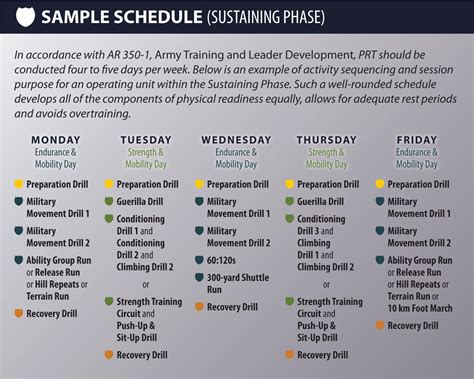 SAMPLE SCHEDULE (SUSTAINING PHASE)

In accordance with AR 350-1, Army Training and Leader Development, PRT should be conducted four to five days per week. Below is an example of activity sequencing and session purpose for an operating unit within the Sustaining Phase. Such a well-rounded schedule develops all of the components of physical readiness equally, allows for adequate rest periods and avoids overtraining.

MONDAY
Endurance & Mobility Day

Preparation Drill
Military Movement Drill 1
Military Movement Drill 2
Ability Group Run or Release Run or Hill Repeats or Terrain Run
Recovery Drill

TUESDAY
Strength & Mobility Day

Preparation Drill
Guerilla Drill
Conditioning Drill 1 and Conditioning Drill 2 and Climbing Drill 2
or
Strength Training Circuit and Push-Up & Sit-Up Drill
Recovery Drill

WEDNESDAY
Endurance & Mobility Day

Preparation Drill
Military Movement Drill 1
Military Movement Drill 2
60:120s
300-yard Shuttle Run
Recovery Drill

THURSDAY
Strength & Mobility Day

Preparation Drill
Guerilla Drill
Conditioning Drill 3 and Climbing Drill 1 and Climbing Drill 2
or
Strength Training Circuit and Push-Up & Sit-Up Drill
Recovery Drill

FRIDAY
Endurance & Mobility Day

Preparation Drill
Military Movement Drill 1
Military Movement Drill 2
Ability Group Run or Release Run or Hill Repeats or Terrain Run or 10 km Foot March
Recovery Drill